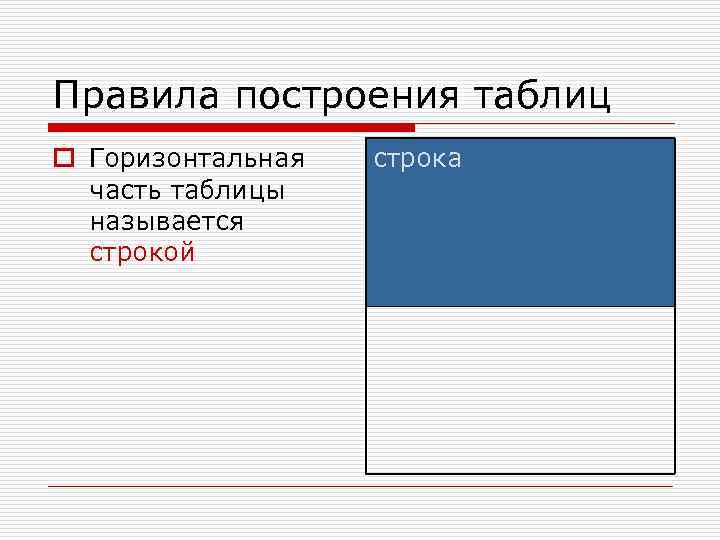 Правила построения таблиц

Горизонтальная часть таблицы называется строкой

строка